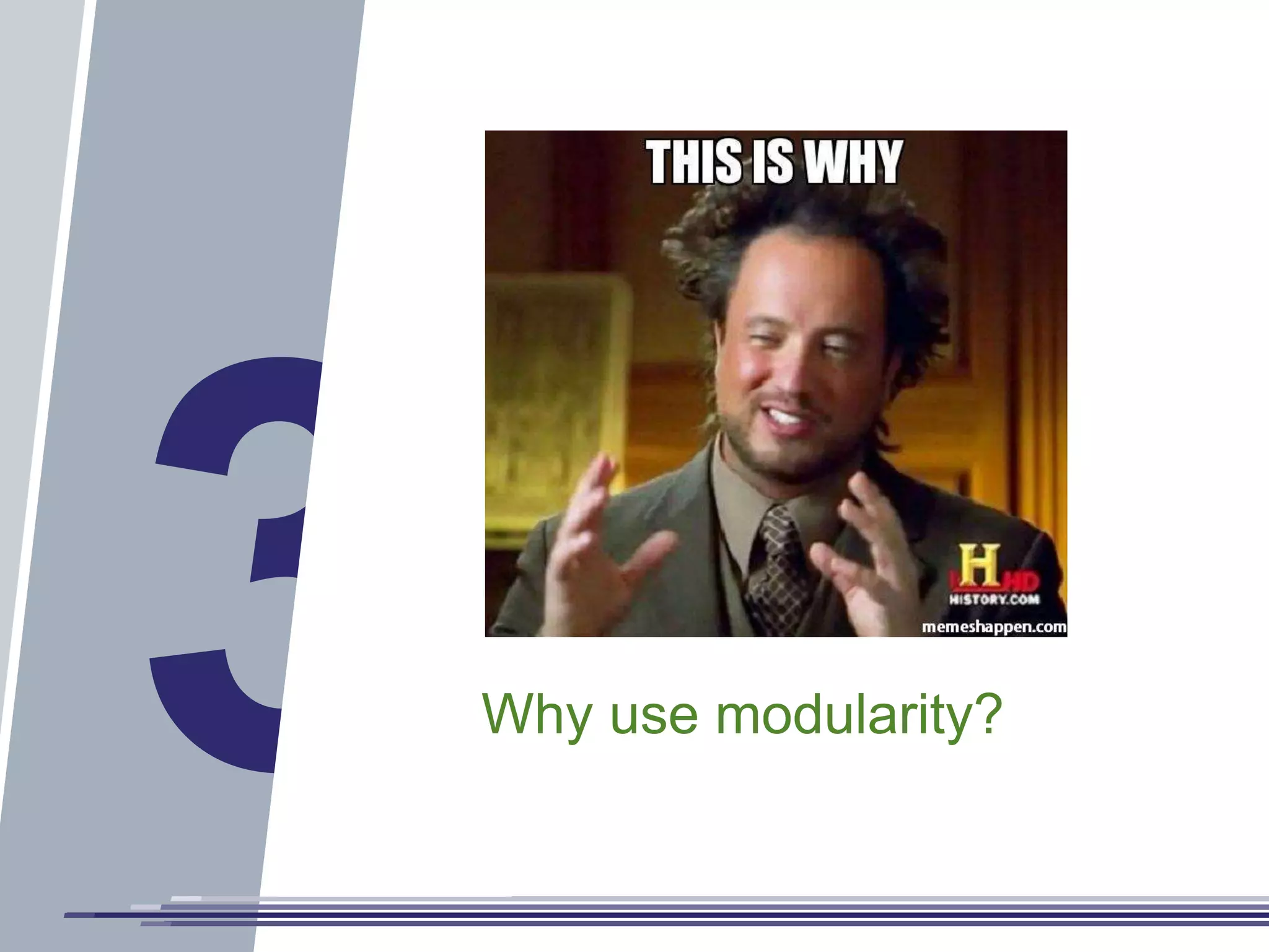 3

THIS IS WHY

H HD
HISTORY.COM
memeshappen.com

Why use modularity?